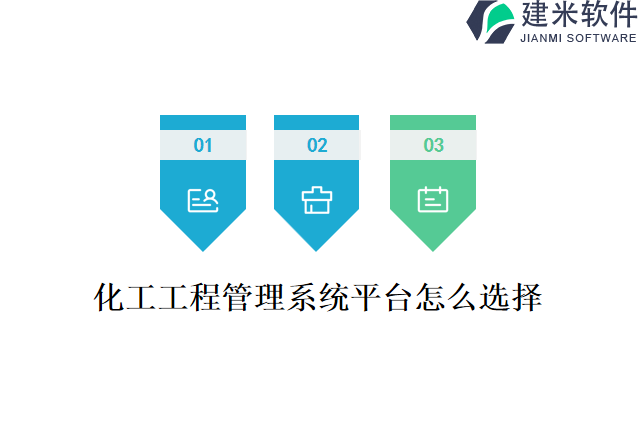 建米软件
JIANMI SOFTWARE

01

02

03

化工工程管理系统平台怎么选择